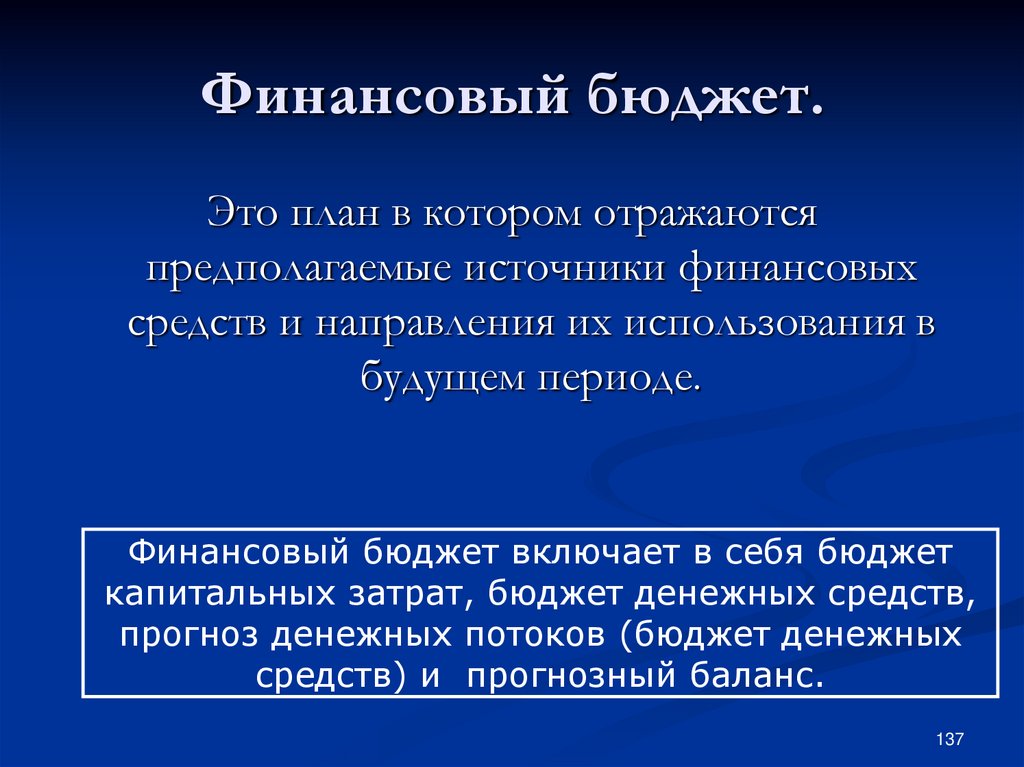 Финансовый бюджет.

Это план в котором отражаются предполагаемые источники финансовых средств и направления их использования в будущем периоде.

Финансовый бюджет включает в себя бюджет капитальных затрат, бюджет денежных средств, прогноз денежных потоков (бюджет денежных средств) и прогнозный баланс.

137